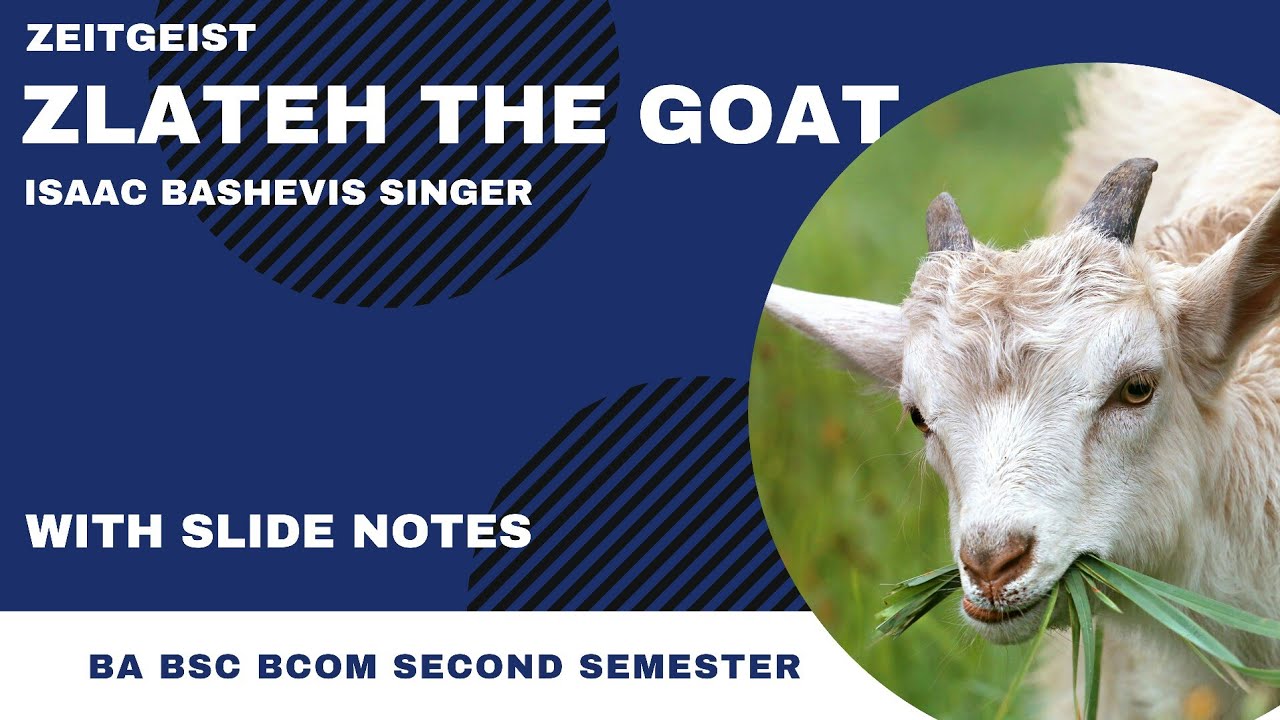 ZEITGEIST
ZLATEH THE GOAT
ISAAC BASHEVIS SINGER

WITH SLIDE NOTES

BA BSC BCOM SECOND SEMESTER